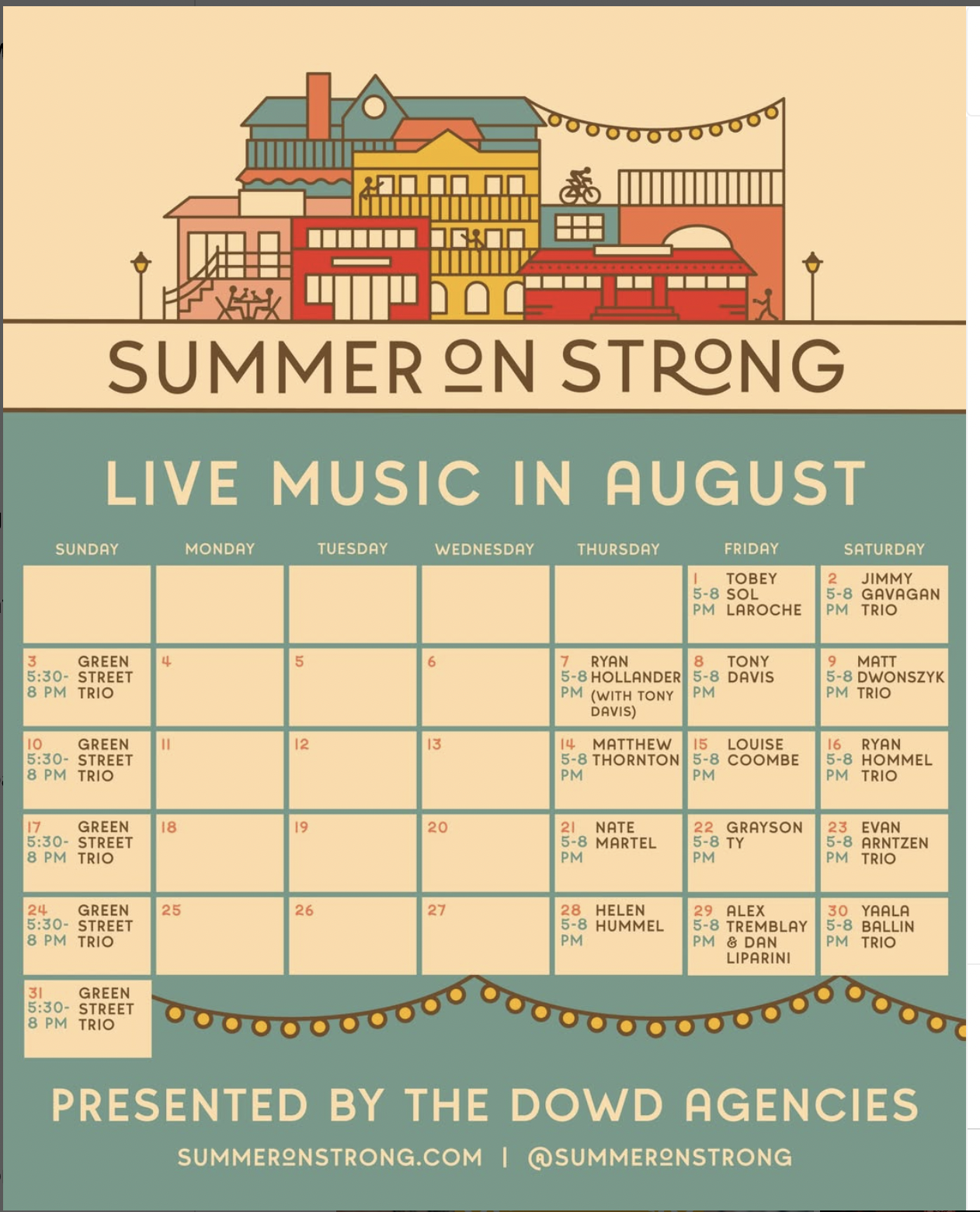 SUMMER ON STRONG

LIVE MUSIC IN AUGUST

| SUNDAY | MONDAY | TUESDAY | WEDNESDAY | THURSDAY | FRIDAY | SATURDAY |
|---|---|---|---|---|---|---|
| | | | | | 1 5-8 PM TOBEY SOL LAROCHE | 2 5-8 PM JIMMY GAVAGAN TRIO |
| 3 5:30-8 PM GREEN STREET TRIO | 4 | 5 | 6 | 7 5-8 PM RYAN HOLLANDER (WITH TONY DAVIS) | 8 5-8 PM TONY DAVIS | 9 5-8 PM MATT DWONSZYK TRIO |
| 10 5:30-8 PM GREEN STREET TRIO | 11 | 12 | 13 | 14 5-8 PM MATTHEW THORNTON | 15 5-8 PM LOUISE COOMBE | 16 5-8 PM RYAN HOMMEL TRIO |
| 17 5:30-8 PM GREEN STREET TRIO | 18 | 19 | 20 | 21 5-8 PM NATE MARTEL | 22 5-8 PM GRAYSON TY | 23 5-8 PM EVAN ARNTZEN TRIO |
| 24 5:30-8 PM GREEN STREET TRIO | 25 | 26 | 27 | 28 5-8 PM HELEN HUMMEL | 29 5-8 PM ALEX TREMBLAY & DAN LIPARINI | 30 5-8 PM YAALA BALLIN TRIO |
| 31 5:30-8 PM GREEN STREET TRIO | | | | | | |

PRESENTED BY THE DOWD AGENCIES

SUMMERONSTRONG.COM | @SUMMERONSTRONG